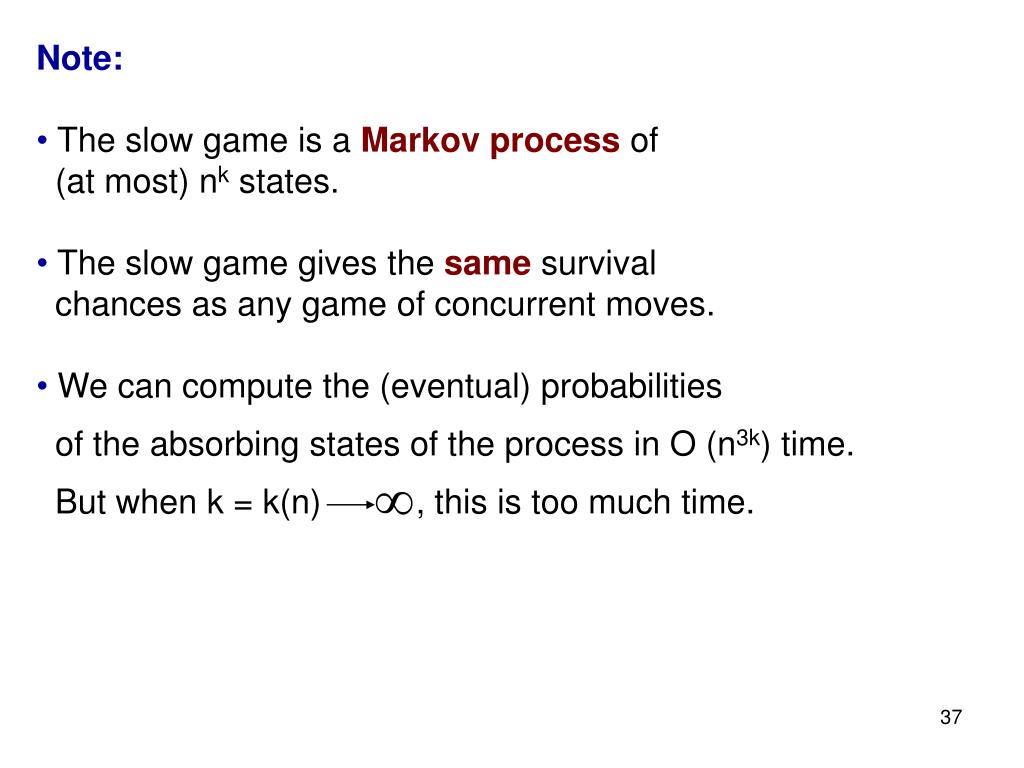 Note:

• The slow game is a Markov process of (at most) $n^k$ states.

• The slow game gives the same survival chances as any game of concurrent moves.

• We can compute the (eventual) probabilities of the absorbing states of the process in O ($n^{3k}$) time.

But when k = k(n) $\longrightarrow \infty$, this is too much time.

37